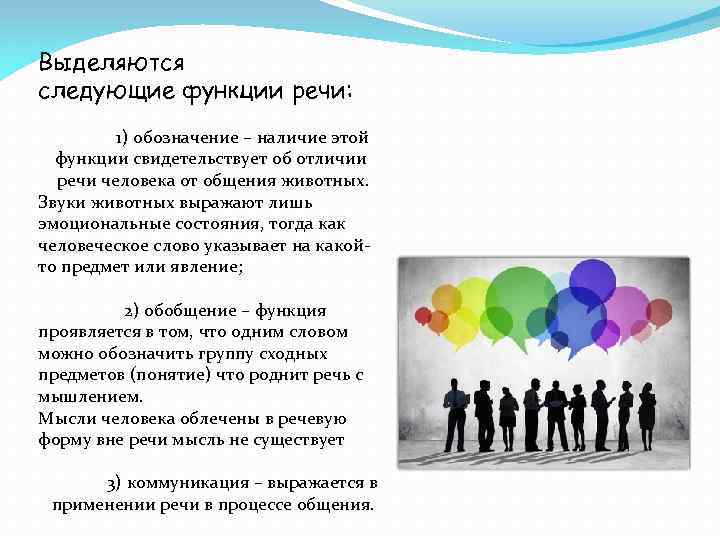 Выделяются следующие функции речи:

1) обозначение – наличие этой функции свидетельствует об отличии речи человека от общения животных. Звуки животных выражают лишь эмоциональные состояния, тогда как человеческое слово указывает на какой-то предмет или явление;

2) обобщение – функция проявляется в том, что одним словом можно обозначить группу сходных предметов (понятие) что роднит речь с мышлением.
Мысли человека облечены в речевую форму вне речи мысль не существует

3) коммуникация – выражается в применении речи в процессе общения.